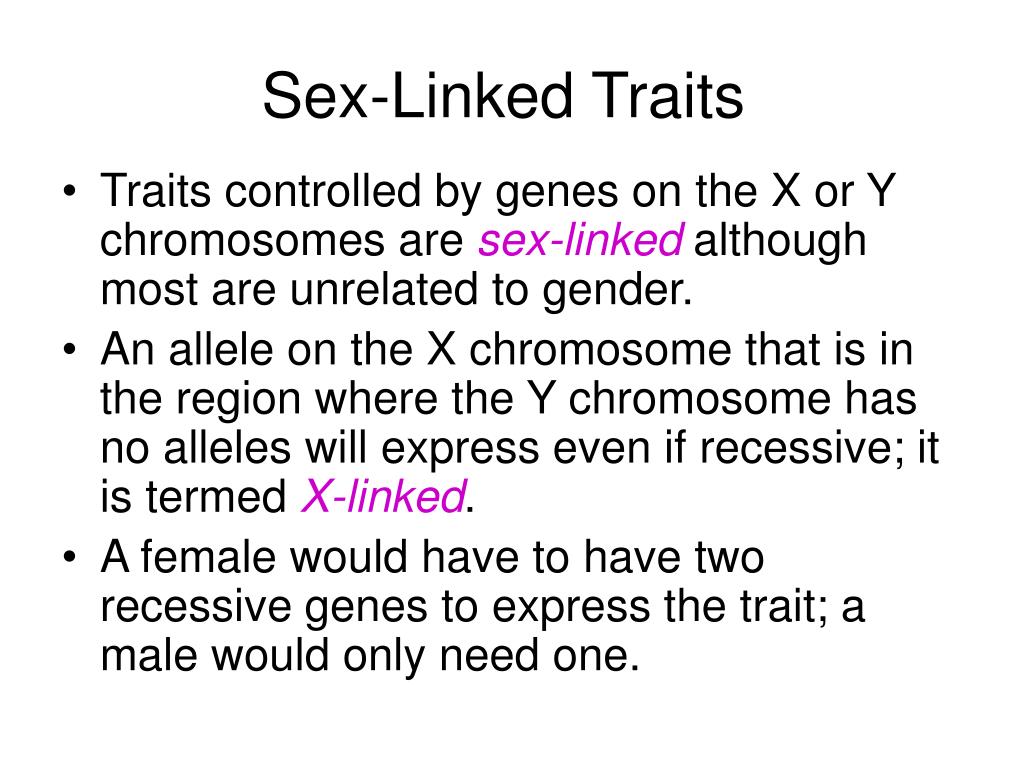 Sex-Linked Traits

• Traits controlled by genes on the X or Y chromosomes are sex-linked although most are unrelated to gender.
• An allele on the X chromosome that is in the region where the Y chromosome has no alleles will express even if recessive; it is termed X-linked.
• A female would have to have two recessive genes to express the trait; a male would only need one.